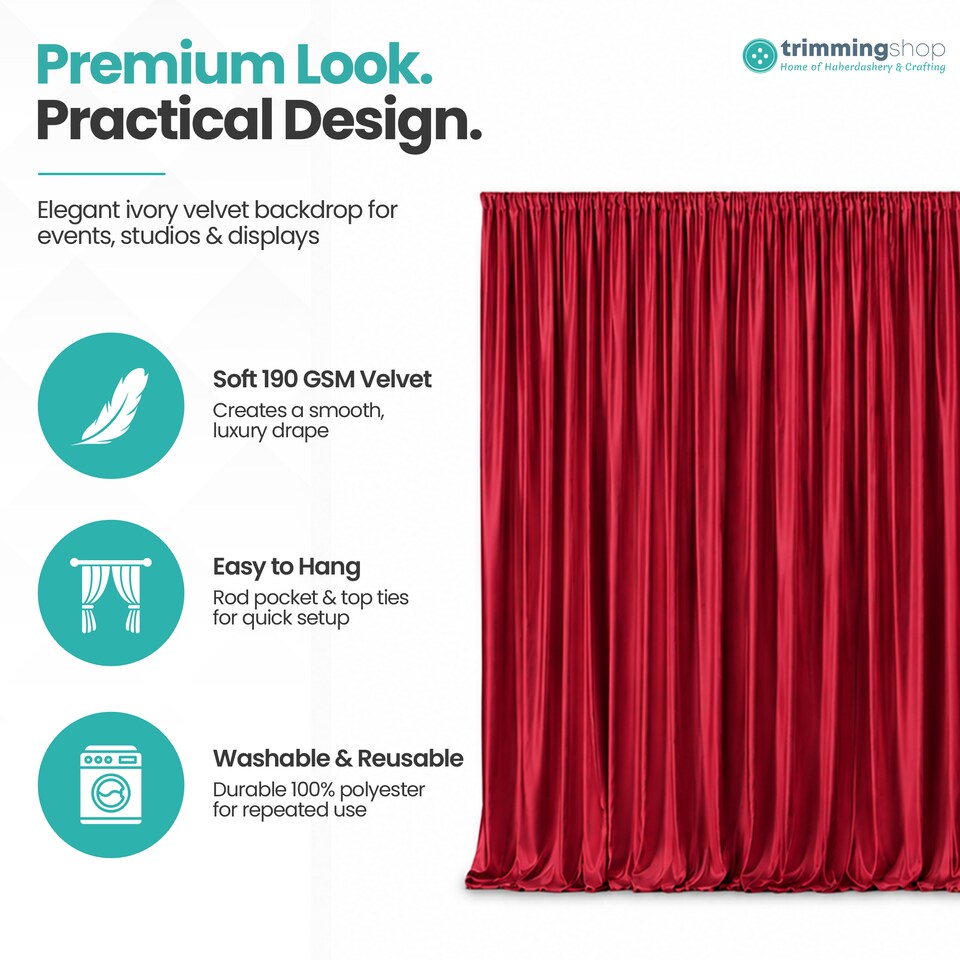 Premium Look.
Practical Design.

trimmingshop
Home of Haberdashery & Crafting

Elegant ivory velvet backdrop for events, studios & displays

Soft 190 GSM Velvet
Creates a smooth, luxury drape

Easy to Hang
Rod pocket & top ties for quick setup

Washable & Reusable
Durable 100% polyester for repeated use